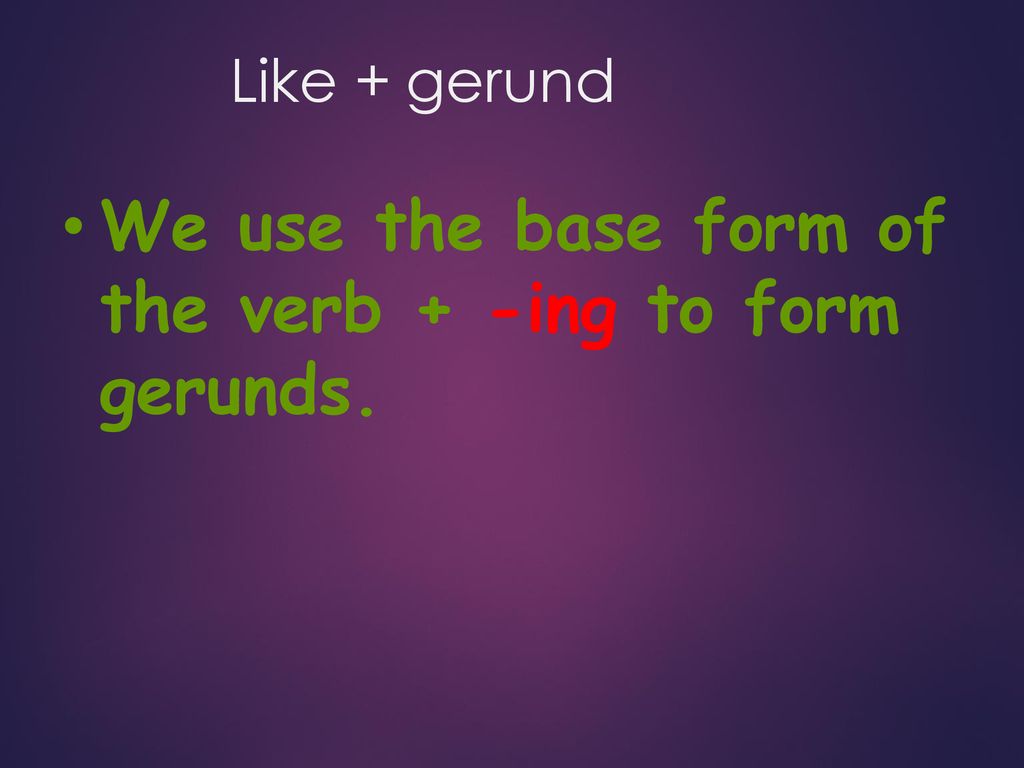 Like + gerund

• We use the base form of the verb + -ing to form gerunds.